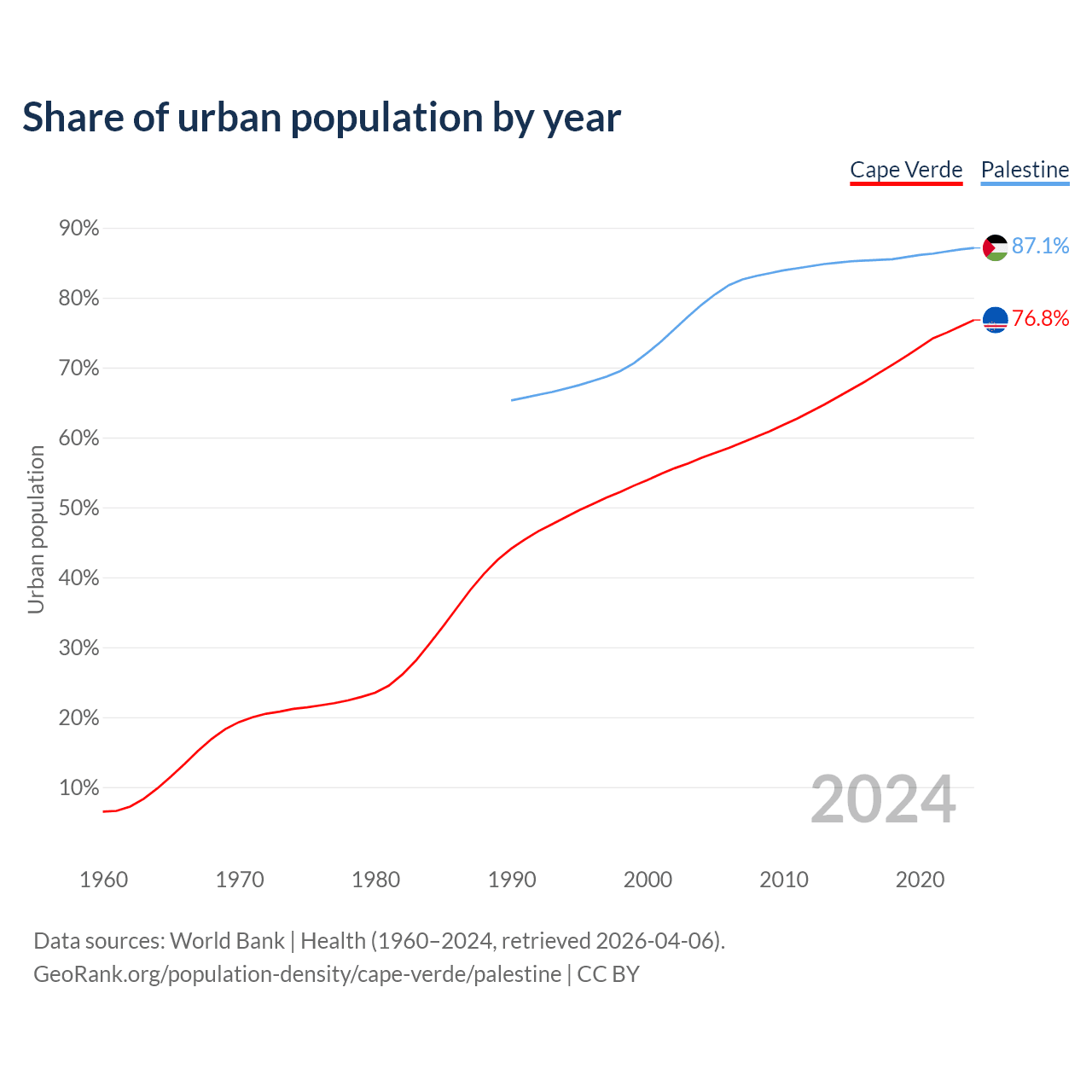 Share of urban population by year

Cape Verde Palestine

90%
80%
70%
60%
50%
40%
30%
20%
10%

Urban population

87.1%
76.8%

2024

1960 1970 1980 1990 2000 2010 2020

Data sources: World Bank | Health (1960–2024, retrieved 2026-04-06).
GeoRank.org/population-density/cape-verde/palestine | CC BY